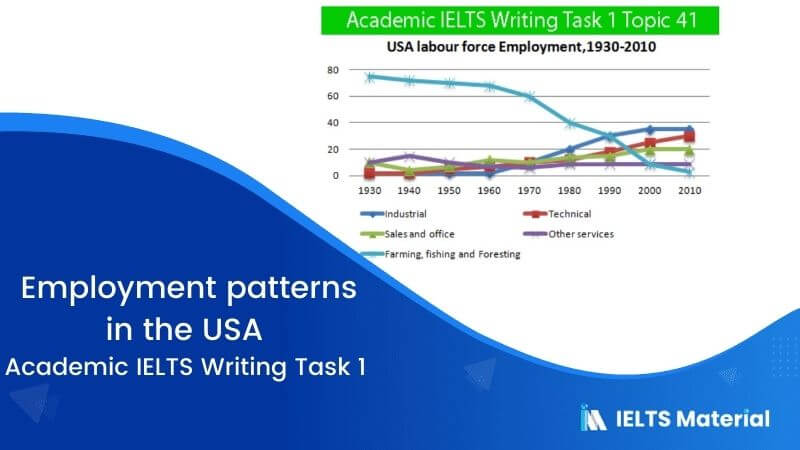 Academic IELTS Writing Task 1 Topic 41

USA labour force Employment,1930-2010

80
60
40
20
0

1930 1940 1950 1960 1970 1980 1990 2000 2010

Industrial
Technical
Sales and office
Other services
Farming, fishing and Foresting

Employment patterns in the USA
Academic IELTS Writing Task 1

IELTS Material